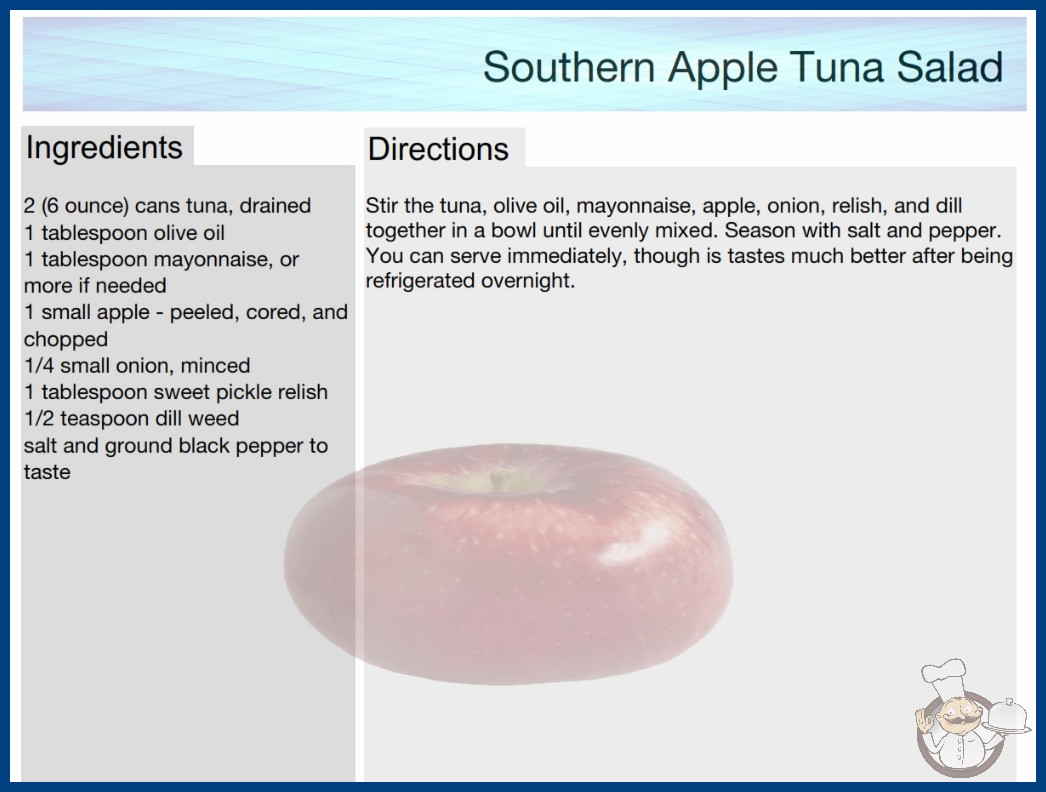 Southern Apple Tuna Salad

Ingredients

2 (6 ounce) cans tuna, drained
1 tablespoon olive oil
1 tablespoon mayonnaise, or more if needed
1 small apple - peeled, cored, and chopped
1/4 small onion, minced
1 tablespoon sweet pickle relish
1/2 teaspoon dill weed
salt and ground black pepper to taste

Directions

Stir the tuna, olive oil, mayonnaise, apple, onion, relish, and dill together in a bowl until evenly mixed. Season with salt and pepper. You can serve immediately, though is tastes much better after being refrigerated overnight.